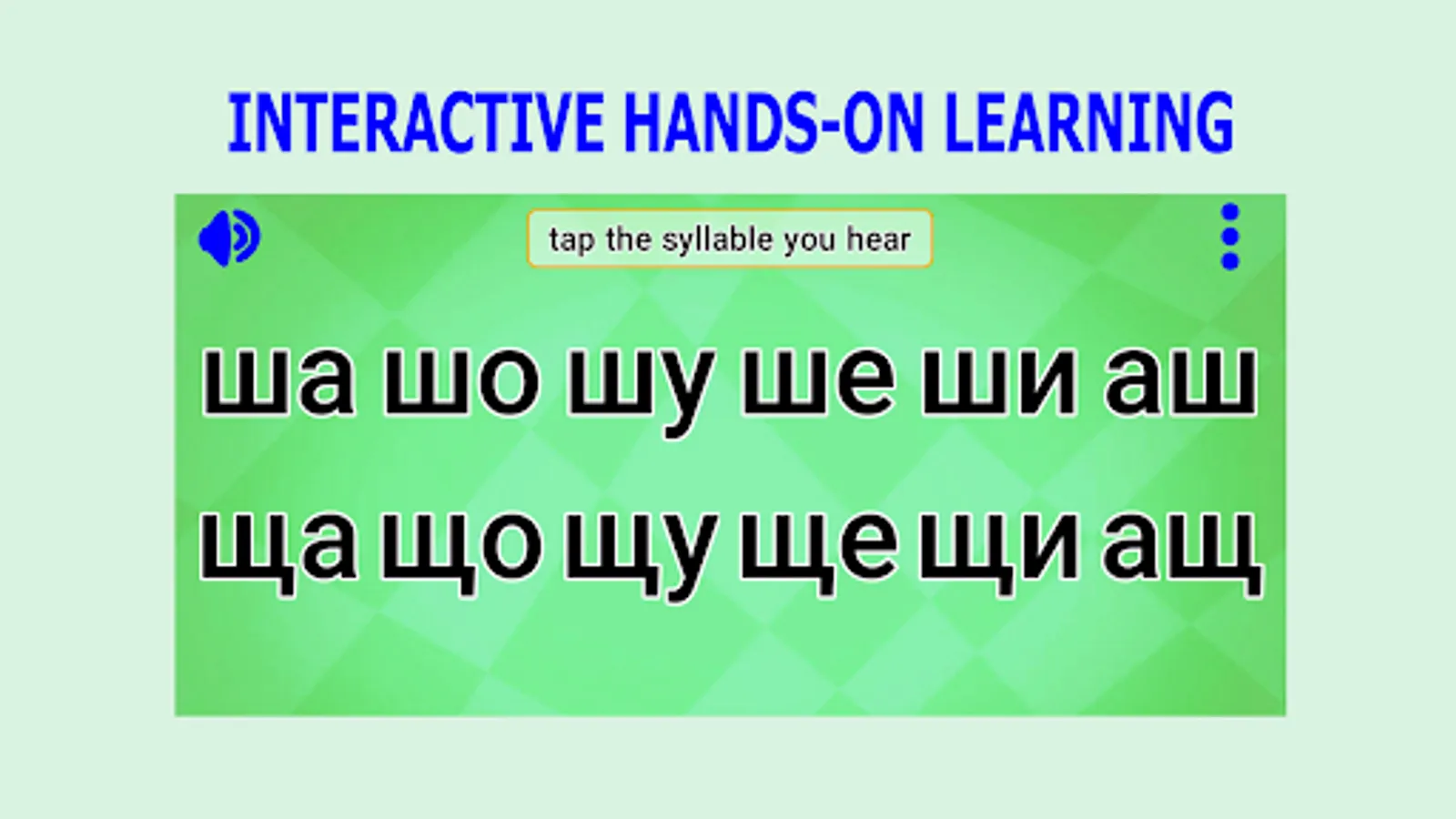 INTERACTIVE HANDS-ON LEARNING

tap the syllable you hear

ша шо шу ше ши аш

ща що щу ще щи ащ